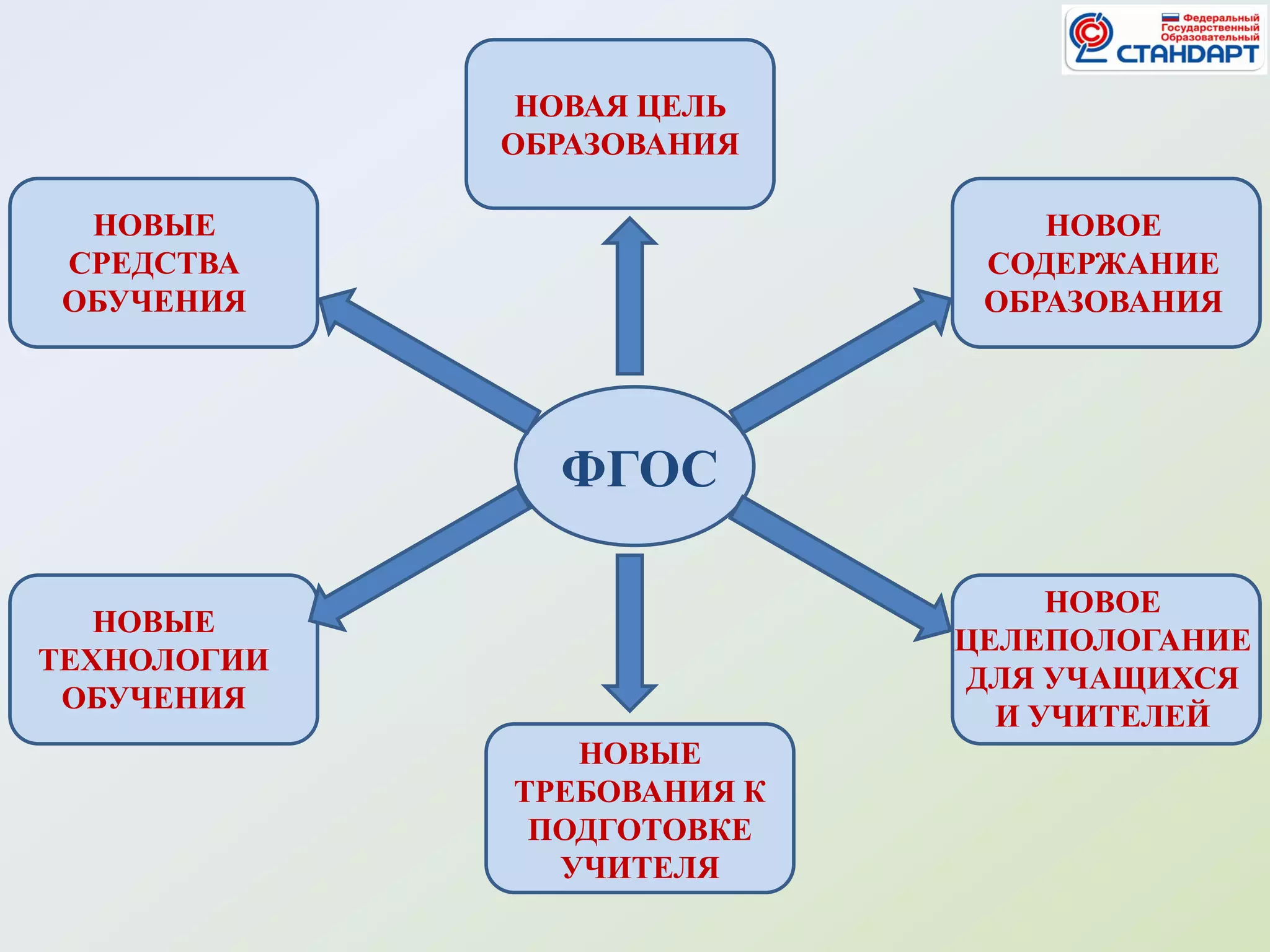 Федеральный Государственный Образовательный СТАНДАРТ

НОВАЯ ЦЕЛЬ ОБРАЗОВАНИЯ

НОВЫЕ СРЕДСТВА ОБУЧЕНИЯ

НОВОЕ СОДЕРЖАНИЕ ОБРАЗОВАНИЯ

ФГОС

НОВЫЕ ТЕХНОЛОГИИ ОБУЧЕНИЯ

НОВОЕ ЦЕЛЕПОЛОГАНИЕ ДЛЯ УЧАЩИХСЯ И УЧИТЕЛЕЙ

НОВЫЕ ТРЕБОВАНИЯ К ПОДГОТОВКЕ УЧИТЕЛЯ